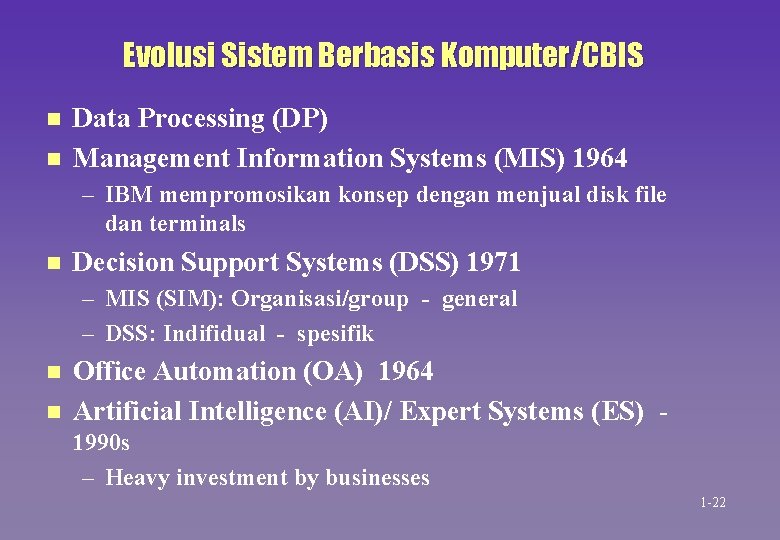 Evolusi Sistem Berbasis Komputer/CBIS

- Data Processing (DP)
- Management Information Systems (MIS) 1964
  – IBM mempromosikan konsep dengan menjual disk file dan terminals
- Decision Support Systems (DSS) 1971
  – MIS (SIM): Organisasi/group - general
  – DSS: Indifidual - spesifik
- Office Automation (OA) 1964
- Artificial Intelligence (AI)/ Expert Systems (ES) - 1990s
  – Heavy investment by businesses

1-22